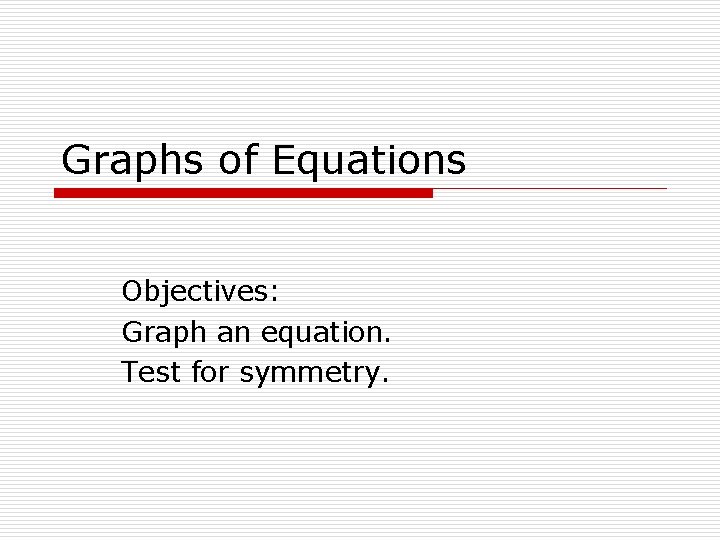 Graphs of Equations

Objectives:
Graph an equation.
Test for symmetry.